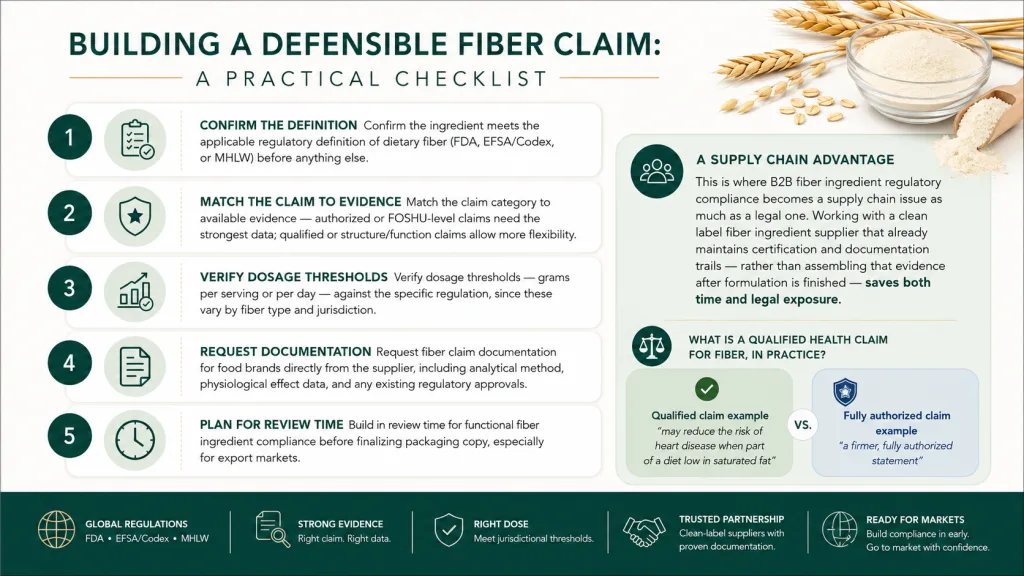 BUILDING A DEFENSIBLE FIBER CLAIM:
A PRACTICAL CHECKLIST

1
CONFIRM THE DEFINITION Confirm the ingredient meets the applicable regulatory definition of dietary fiber (FDA, EFSA/Codex, or MHLW) before anything else.

2
MATCH THE CLAIM TO EVIDENCE Match the claim category to available evidence — authorized or FOSHU-level claims need the strongest data; qualified or structure/function claims allow more flexibility.

3
VERIFY DOSAGE THRESHOLDS Verify dosage thresholds — grams per serving or per day — against the specific regulation, since these vary by fiber type and jurisdiction.

4
REQUEST DOCUMENTATION Request fiber claim documentation for food brands directly from the supplier, including analytical method, physiological effect data, and any existing regulatory approvals.

5
PLAN FOR REVIEW TIME Build in review time for functional fiber ingredient compliance before finalizing packaging copy, especially for export markets.

A SUPPLY CHAIN ADVANTAGE
This is where B2B fiber ingredient regulatory compliance becomes a supply chain issue as much as a legal one. Working with a clean label fiber ingredient supplier that already maintains certification and documentation trails — rather than assembling that evidence after formulation is finished — saves both time and legal exposure.

WHAT IS A QUALIFIED HEALTH CLAIM FOR FIBER, IN PRACTICE?

Qualified claim example
"may reduce the risk of heart disease when part of a diet low in saturated fat"

VS.

Fully authorized claim example
"a firmer, fully authorized statement"

GLOBAL REGULATIONS
FDA • EFSA/Codex • MHLW

STRONG EVIDENCE
Right claim. Right data.

RIGHT DOSE
Meet jurisdictional thresholds.

TRUSTED PARTNERSHIP
Clean-label suppliers with proven documentation.

READY FOR MARKETS
Build compliance in early. Go to market with confidence.